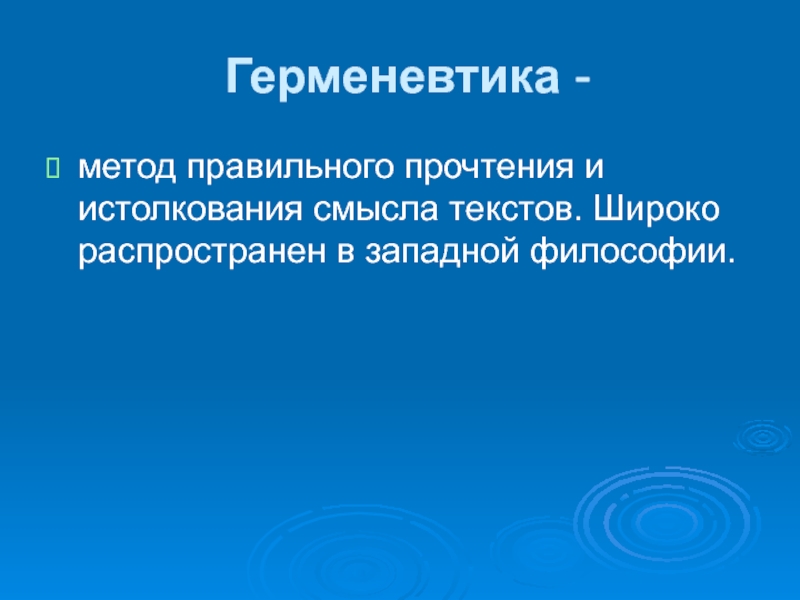 Герменевтика -

метод правильного прочтения и истолкования смысла текстов. Широко распространен в западной философии.